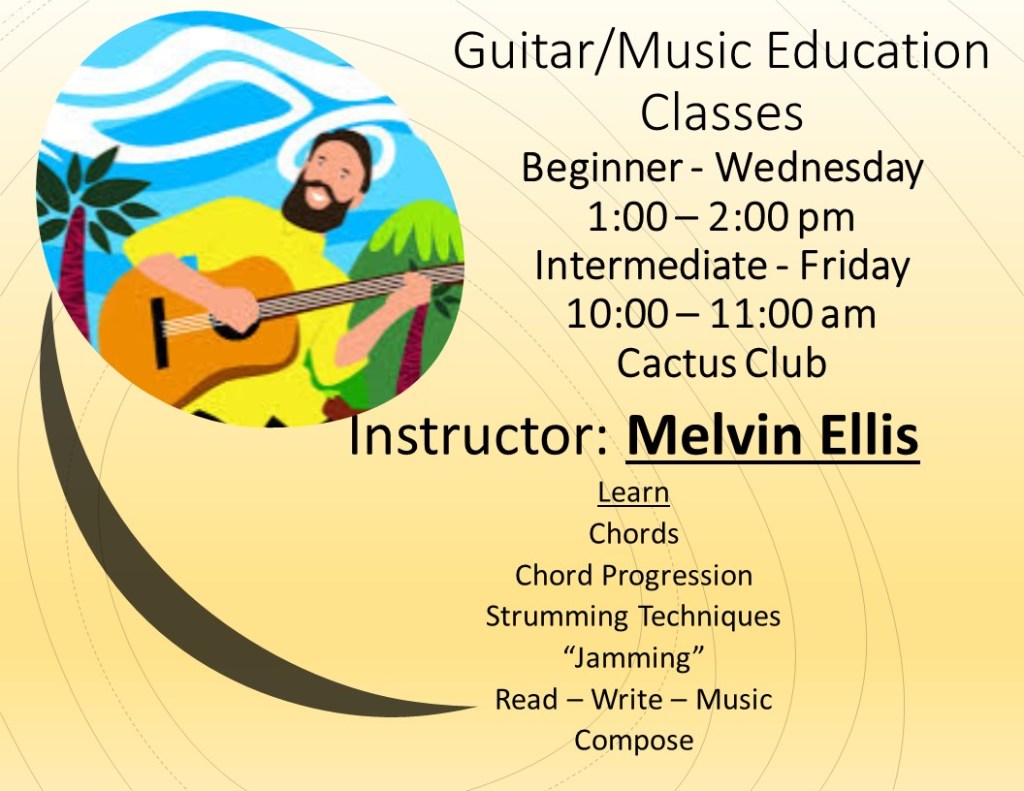 Guitar/Music Education Classes

Beginner - Wednesday
1:00 – 2:00 pm
Intermediate - Friday
10:00 – 11:00 am
Cactus Club

Instructor: Melvin Ellis

Learn
Chords
Chord Progression
Strumming Techniques
“Jamming”
Read – Write – Music
Compose